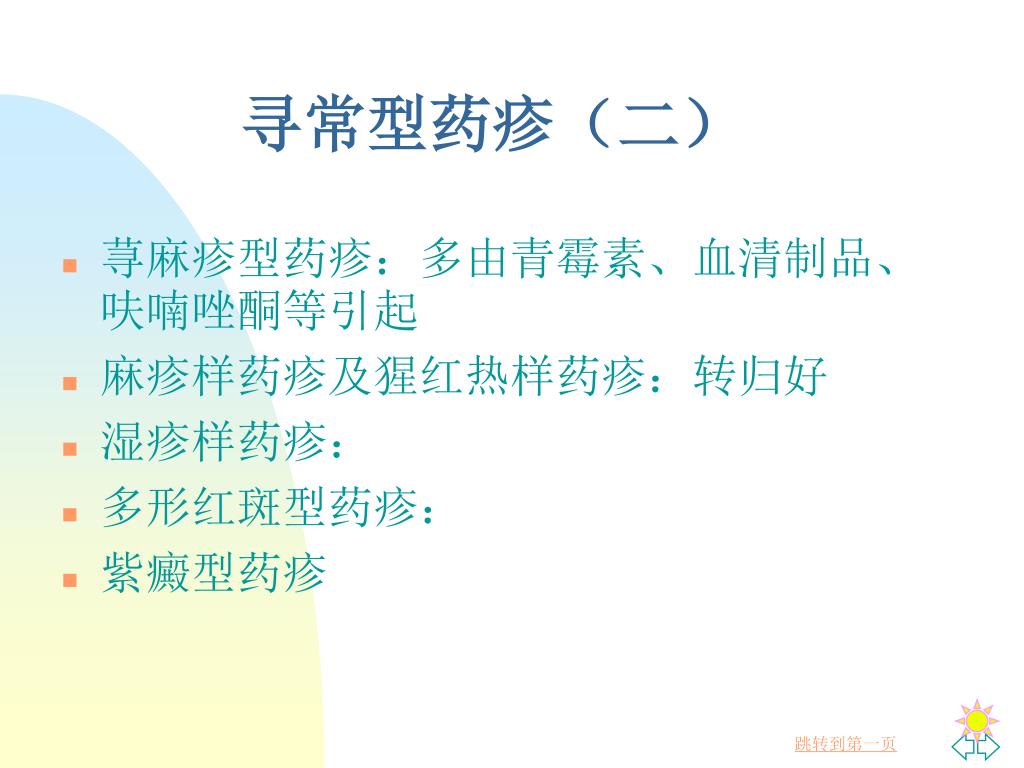 寻常型药疹（二）

- 荨麻疹型药疹：多由青霉素、血清制品、呋喃唑酮等引起
- 麻疹样药疹及猩红热样药疹：转归好
- 湿疹样药疹：
- 多形红斑型药疹：
- 紫癜型药疹

跳转到第一页